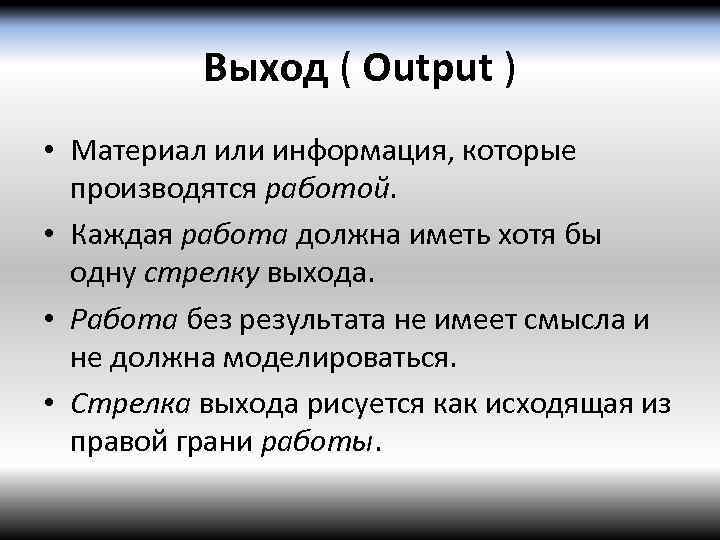 Выход ( Output )

• Материал или информация, которые производятся работой.

• Каждая работа должна иметь хотя бы одну стрелку выхода.

• Работа без результата не имеет смысла и не должна моделироваться.

• Стрелка выхода рисуется как исходящая из правой грани работы.